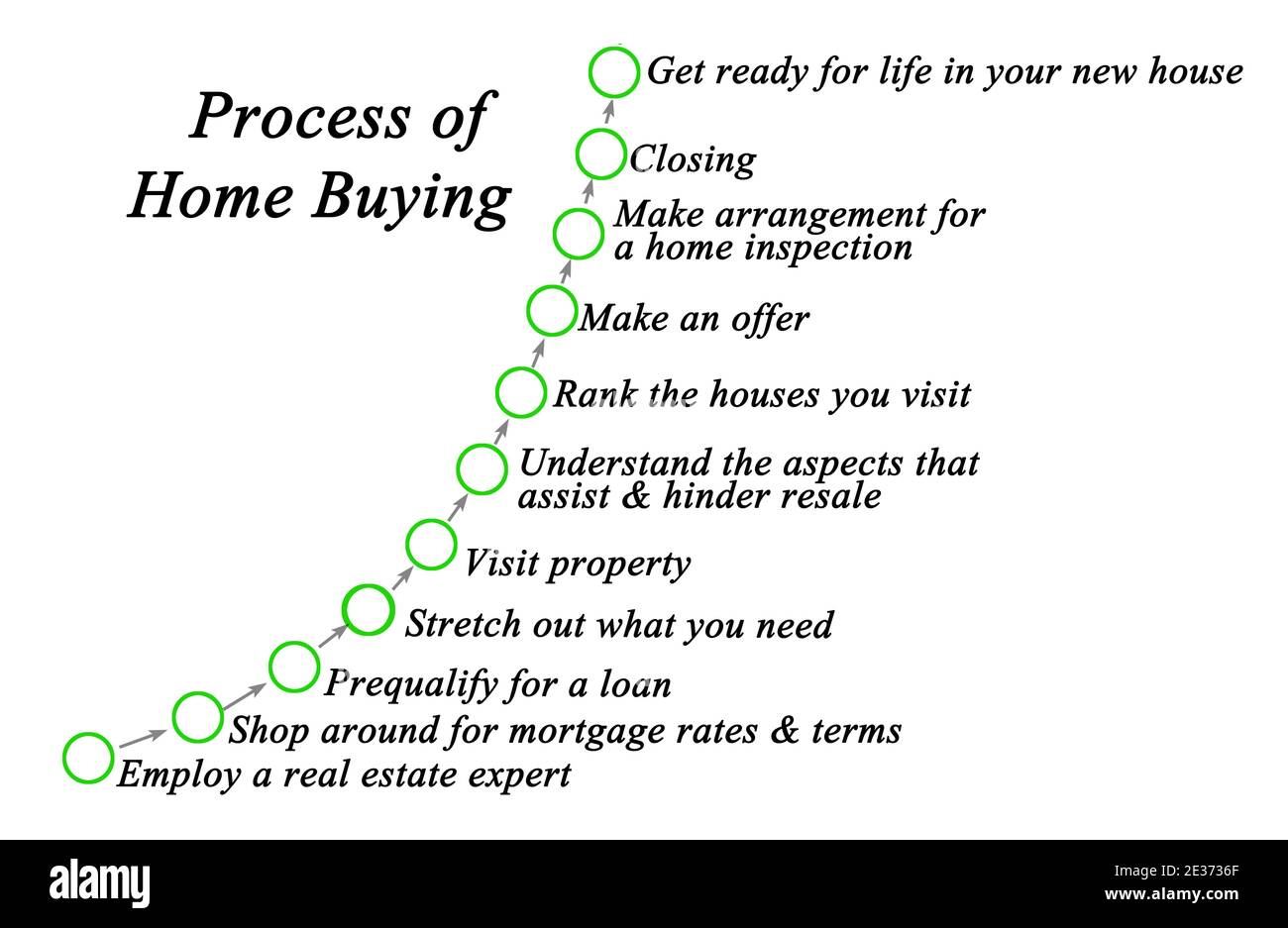 Process of Home Buying

Get ready for life in your new house

Closing

Make arrangement for a home inspection

Make an offer

Rank the houses you visit

Understand the aspects that assist & hinder resale

Visit property

Stretch out what you need

Prequalify for a loan

Shop around for mortgage rates & terms

Employ a real estate expert

alamy

Image ID: 2E3736F
www.alamy.com